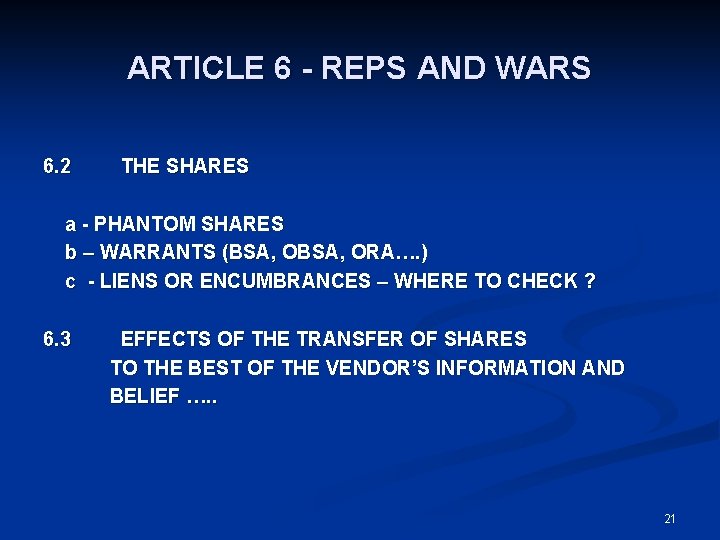 ARTICLE 6 - REPS AND WARS

6.2 THE SHARES

a - PHANTOM SHARES
b – WARRANTS (BSA, OBSA, ORA….)
c - LIENS OR ENCUMBRANCES – WHERE TO CHECK ?

6.3 EFFECTS OF THE TRANSFER OF SHARES
TO THE BEST OF THE VENDOR'S INFORMATION AND BELIEF …..

21